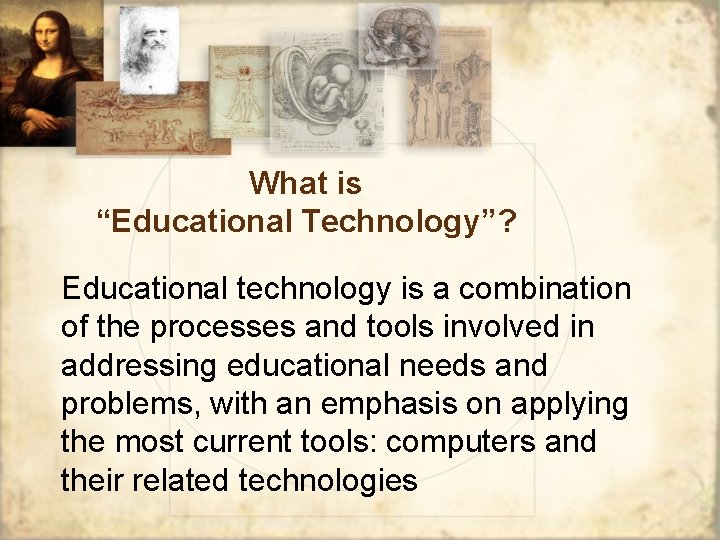 What is
“Educational Technology”?

Educational technology is a combination of the processes and tools involved in addressing educational needs and problems, with an emphasis on applying the most current tools: computers and their related technologies